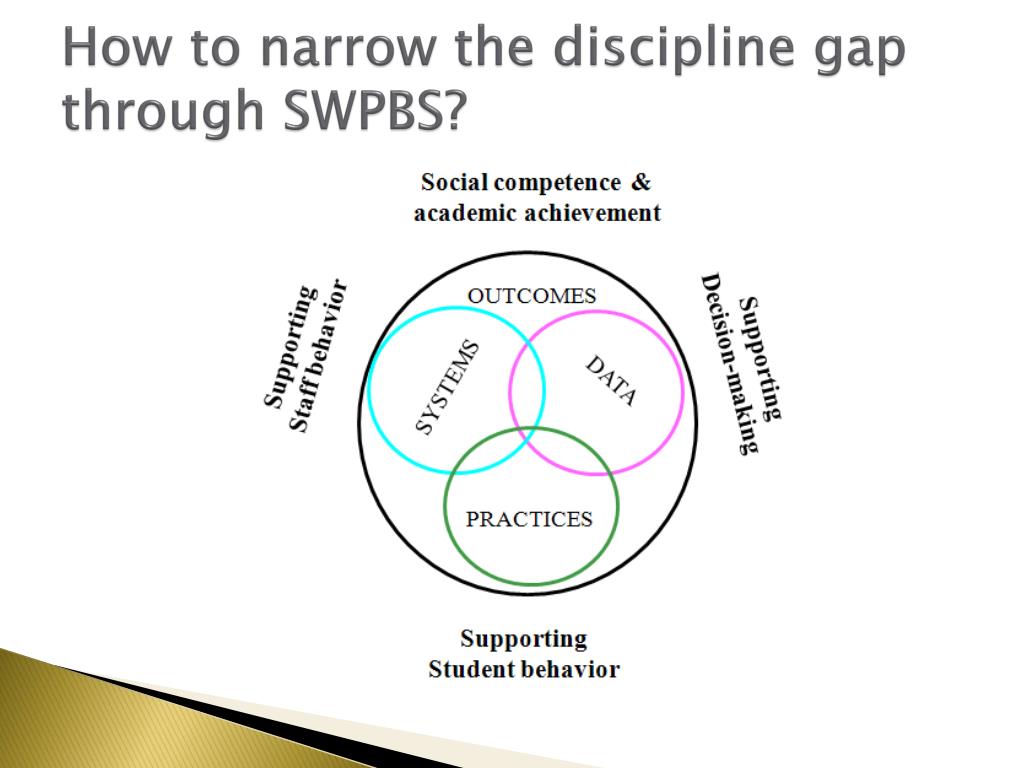 How to narrow the discipline gap through SWPBS?

Social competence & academic achievement

Supporting Staff behavior

OUTCOMES

SYSTEMS

DATA

PRACTICES

Supporting Decision-making

Supporting Student behavior